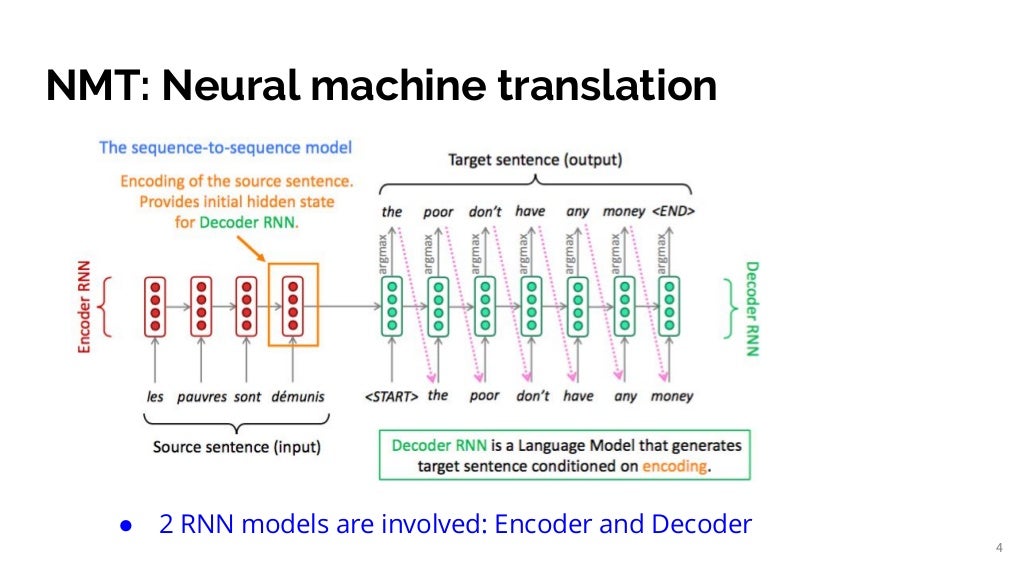 NMT: Neural machine translation

The sequence-to-sequence model

Encoding of the source sentence. Provides initial hidden state for Decoder RNN.

Target sentence (output)

the poor don't have any money <END>

argmax argmax argmax argmax argmax argmax argmax

Encoder RNN

Decoder RNN

les pauvres sont démunis

<START> the poor don't have any money

Source sentence (input)

Decoder RNN is a Language Model that generates target sentence conditioned on encoding.

● 2 RNN models are involved: Encoder and Decoder

4